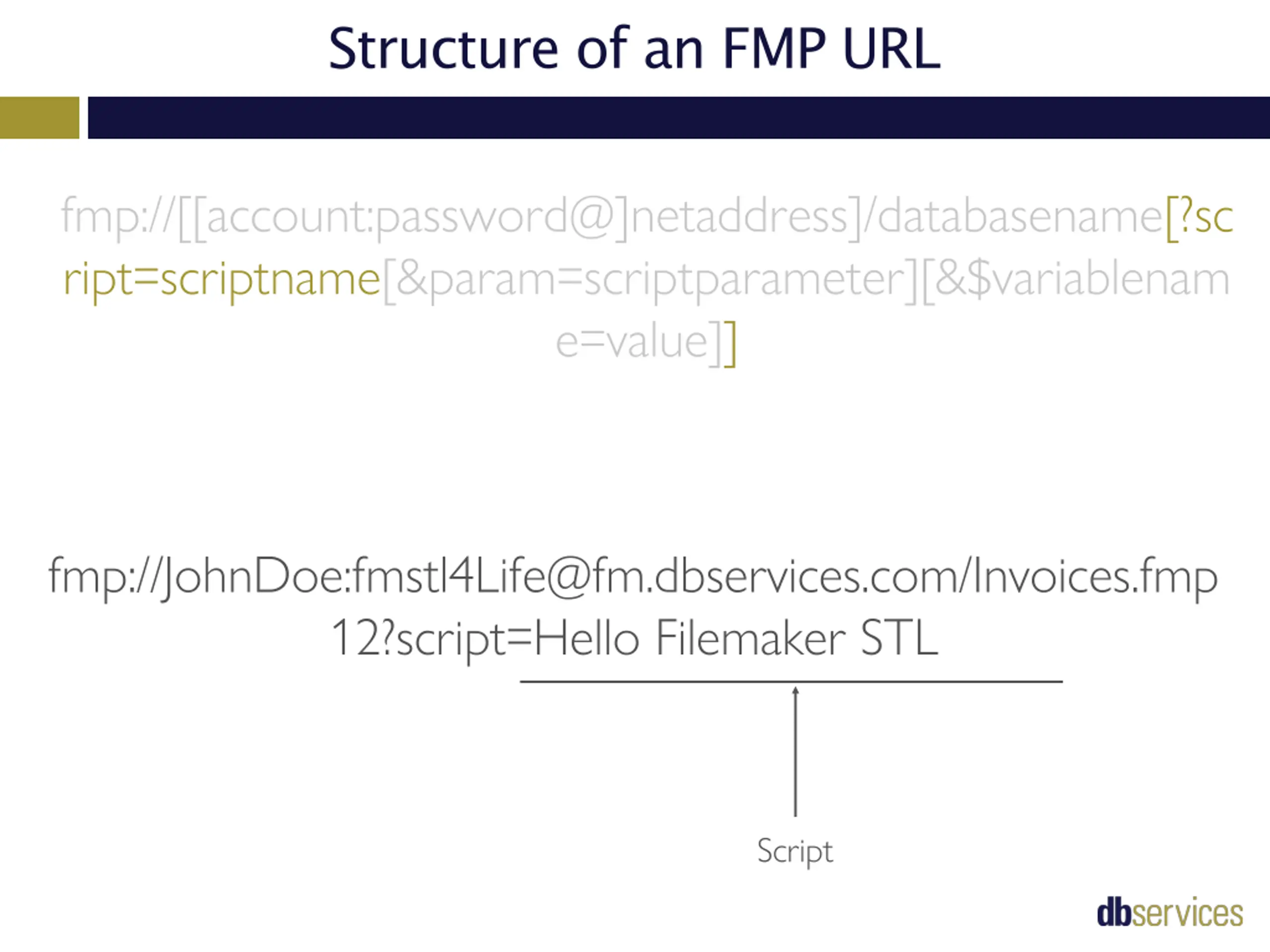 Structure of an FMP URL

fmp://[[account:password@]netaddress]/databasename[?script=scriptname[&param=scriptparameter][&$variablename=value]]

fmp://JohnDoe:fmstl4Life@fm.dbservices.com/Invoices.fmp12?script=Hello Filemaker STL

Script

dbservices